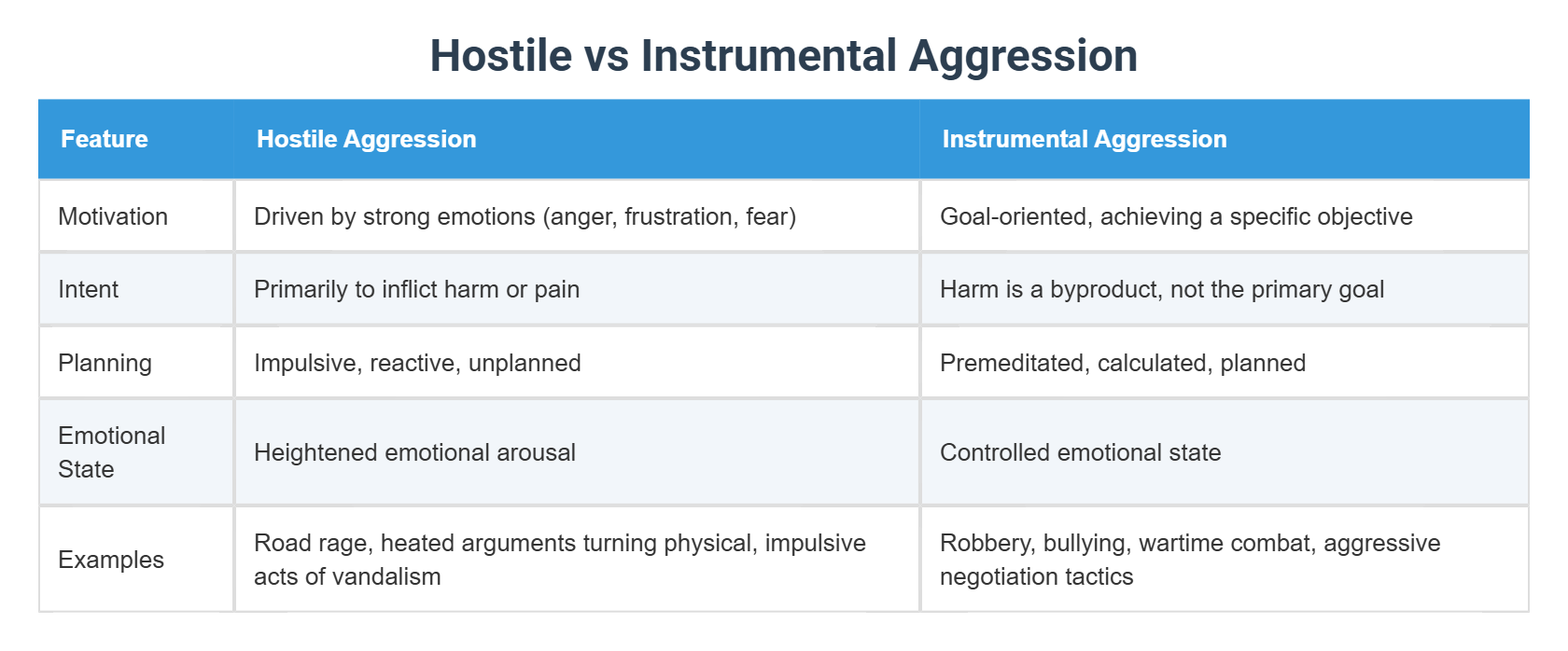 Hostile vs Instrumental Aggression

| Feature | Hostile Aggression | Instrumental Aggression |
|---|---|---|
| Motivation | Driven by strong emotions (anger, frustration, fear) | Goal-oriented, achieving a specific objective |
| Intent | Primarily to inflict harm or pain | Harm is a byproduct, not the primary goal |
| Planning | Impulsive, reactive, unplanned | Premeditated, calculated, planned |
| Emotional State | Heightened emotional arousal | Controlled emotional state |
| Examples | Road rage, heated arguments turning physical, impulsive acts of vandalism | Robbery, bullying, wartime combat, aggressive negotiation tactics |